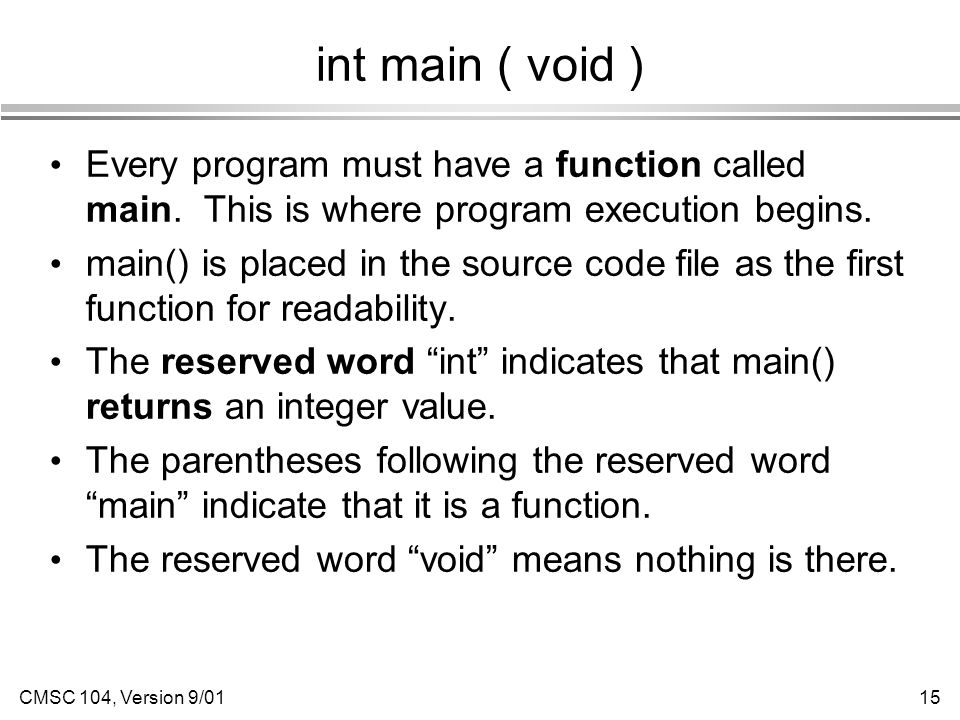 int main ( void )

• Every program must have a function called main. This is where program execution begins.

• main() is placed in the source code file as the first function for readability.

• The reserved word “int” indicates that main() returns an integer value.

• The parentheses following the reserved word “main” indicate that it is a function.

• The reserved word “void” means nothing is there.

CMSC 104, Version 9/01

15